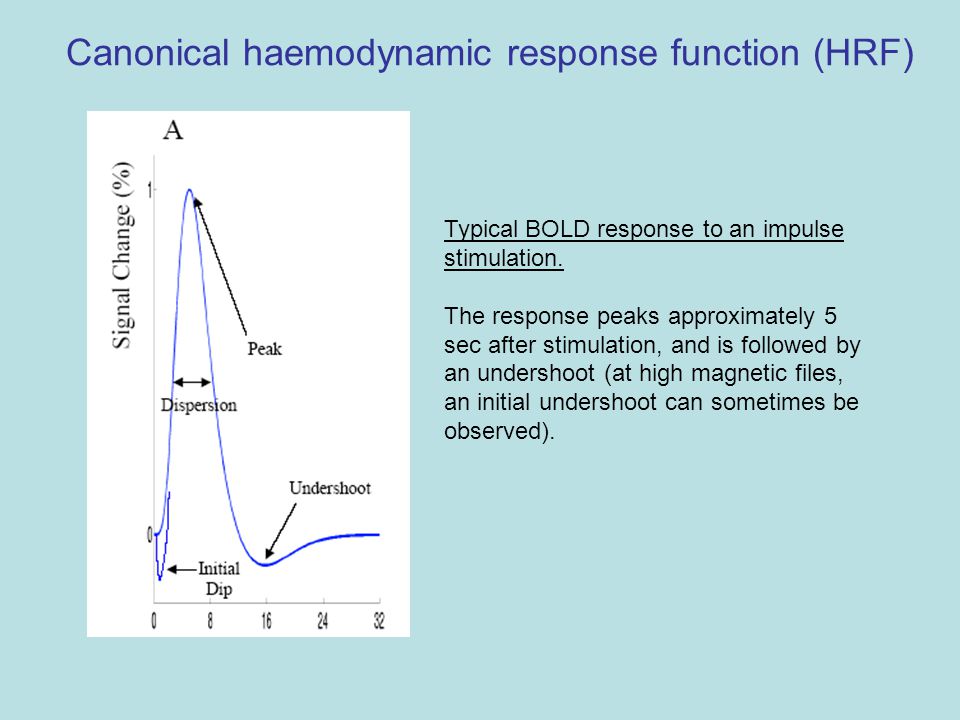 Canonical haemodynamic response function (HRF)

A

Signal Change (%)

1

0

Peak

Dispersion

Undershoot

Initial Dip

0 8 16 24 32

Typical BOLD response to an impulse stimulation.

The response peaks approximately 5 sec after stimulation, and is followed by an undershoot (at high magnetic files, an initial undershoot can sometimes be observed).